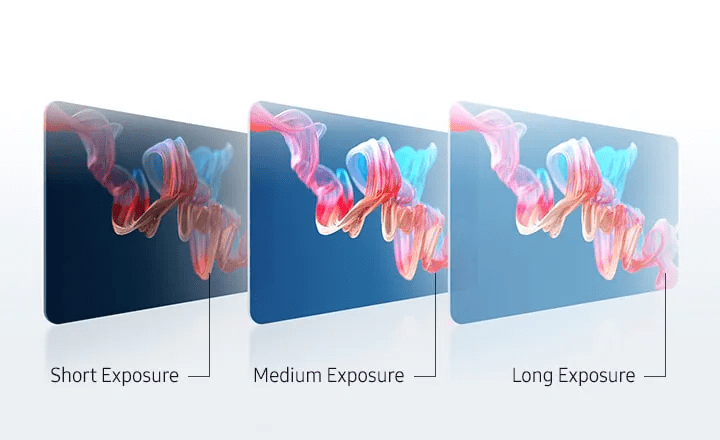 Short Exposure

Medium Exposure

Long Exposure